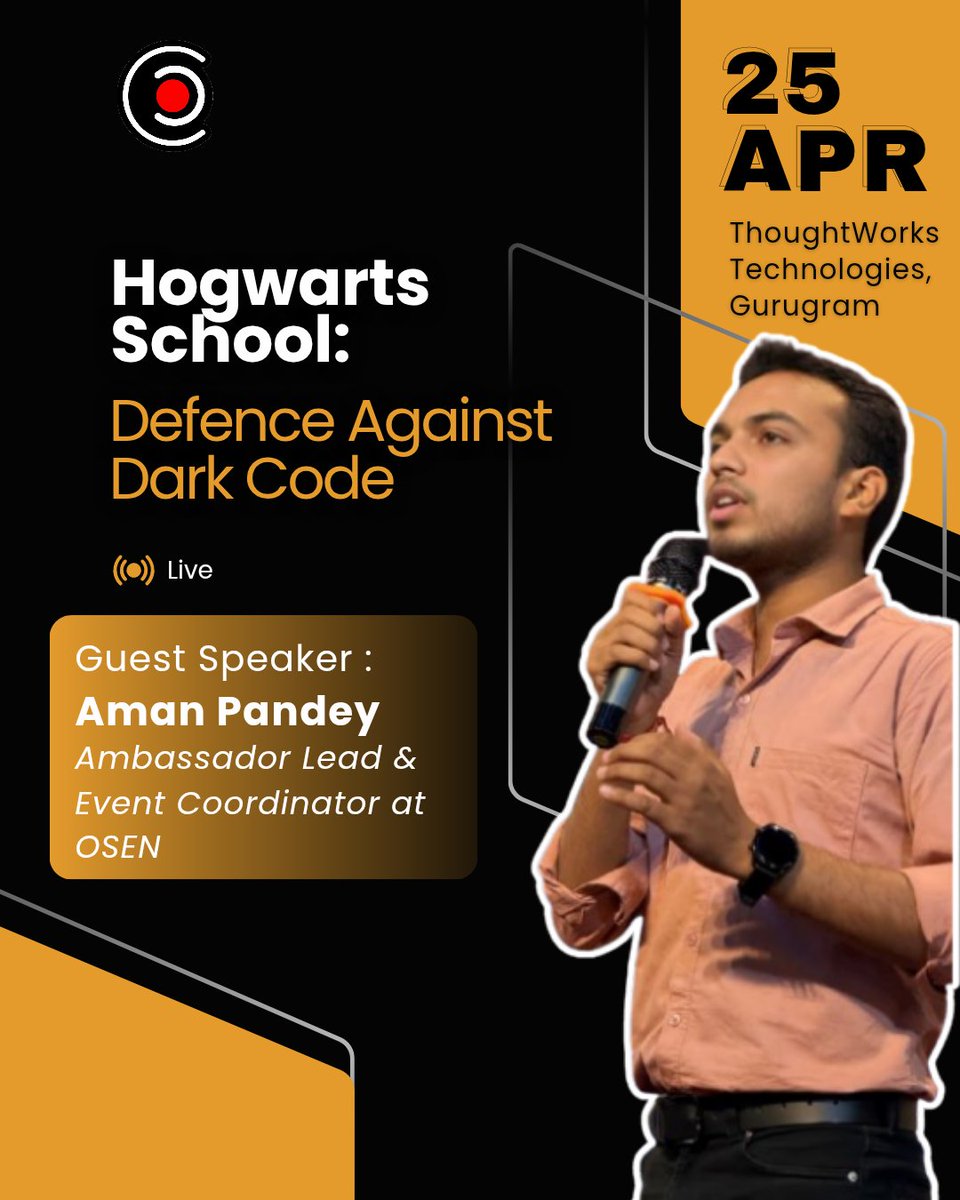 25
APR
ThoughtWorks Technologies, Gurugram

Hogwarts School:
Defence Against Dark Code

Live

Guest Speaker :
Aman Pandey
Ambassador Lead & Event Coordinator at OSEN